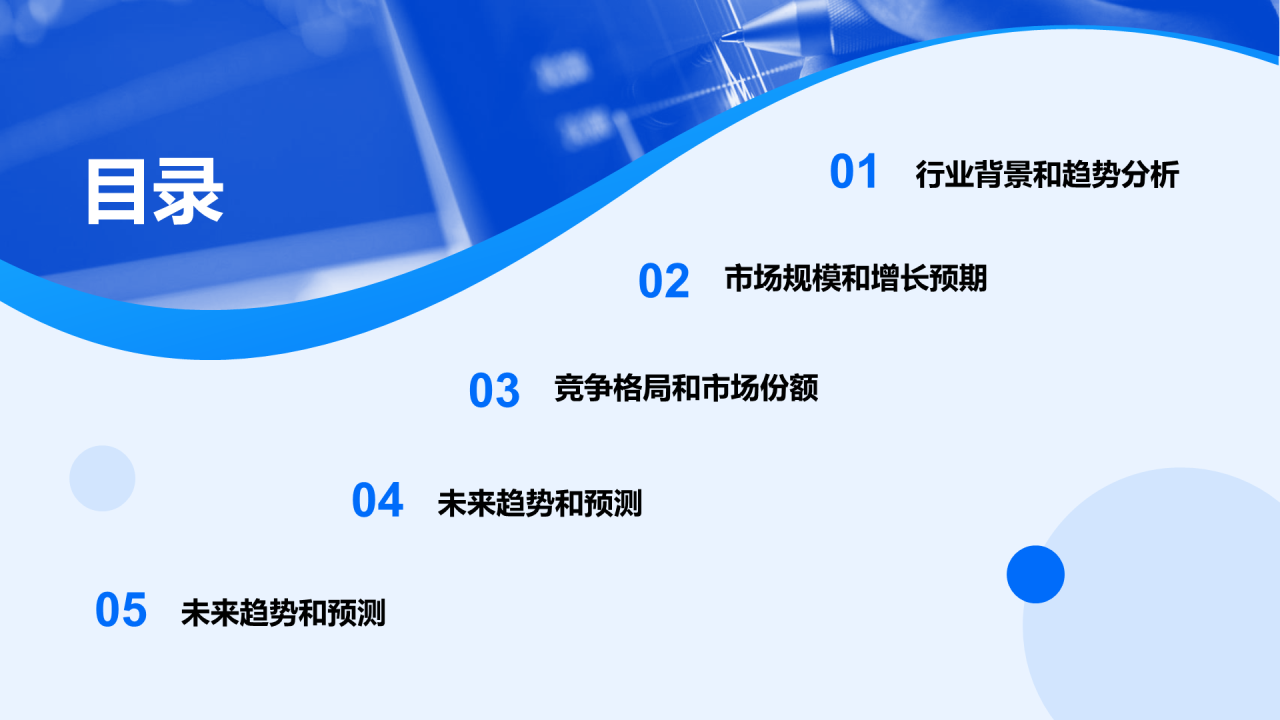 目录

01 行业背景和趋势分析

02 市场规模和增长预期

03 竞争格局和市场份额

04 未来趋势和预测

05 未来趋势和预测